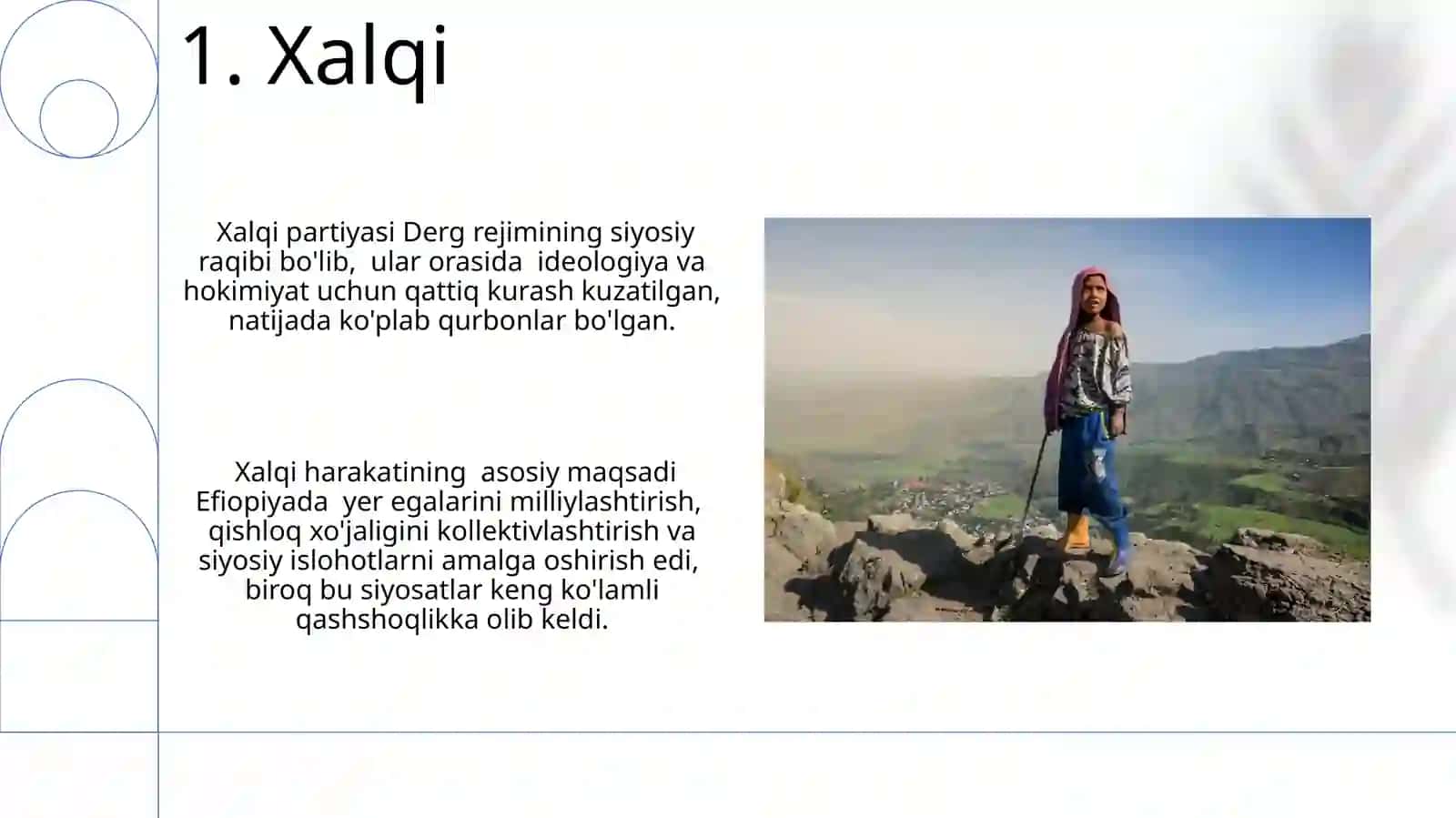 1. Xalqi

Xalqi partiyasi Derg rejimining siyosiy raqibi bo'lib, ular orasida ideologiya va hokimiyat uchun qattiq kurash kuzatilgan, natijada ko'plab qurbonlar bo'lgan.

Xalqi harakatining asosiy maqsadi Efiopiyada yer egalarini milliylashtirish, qishloq xo'jaligini kollektivlashtirish va siyosiy islohotlarni amalga oshirish edi, biroq bu siyosatlar keng ko'lamli qashshoqlikka olib keldi.